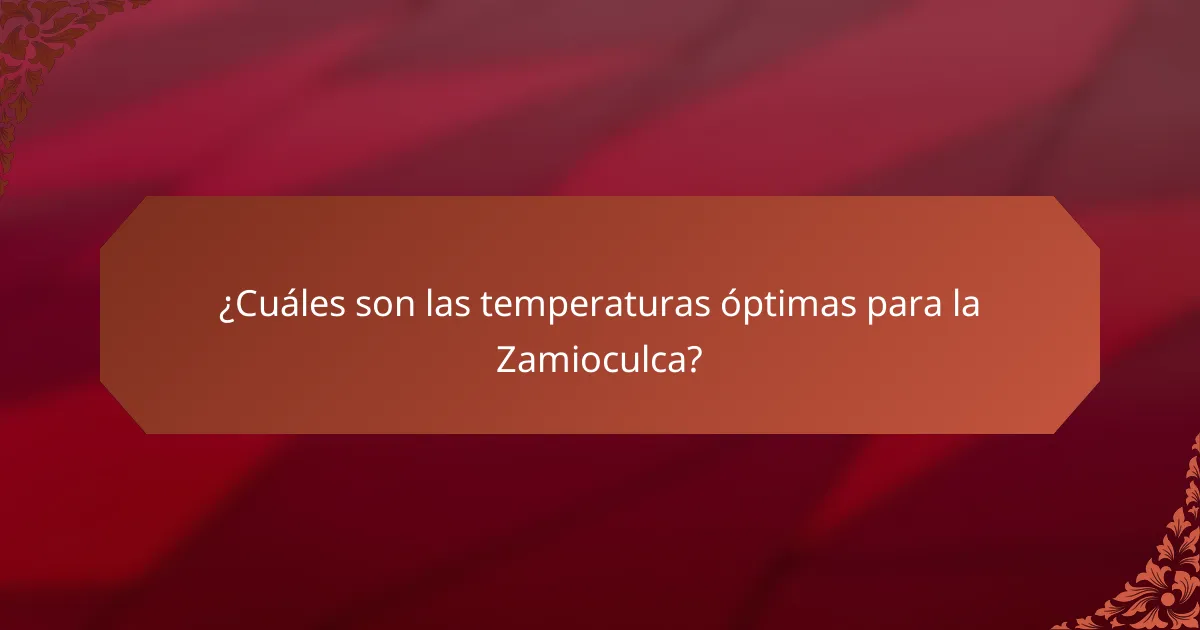 ¿Cuáles son las temperaturas óptimas para la Zamioculca?